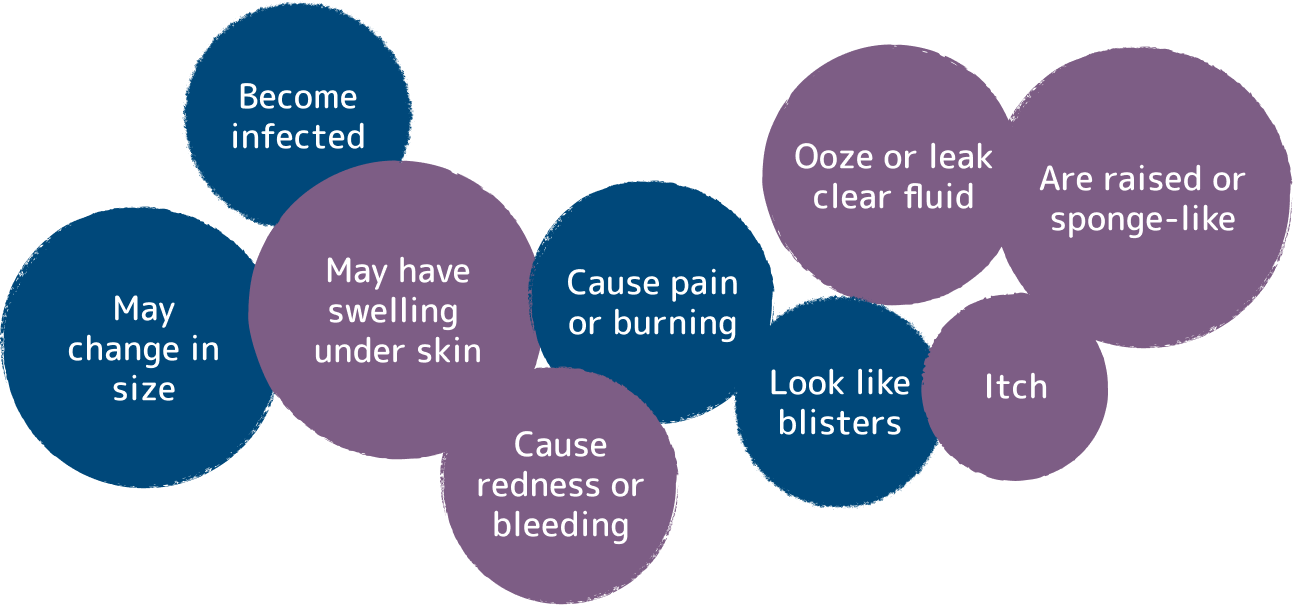 Become infected

May change in size

May have swelling under skin

Cause redness or bleeding

Cause pain or burning

Look like blisters

Ooze or leak clear fluid

Are raised or sponge-like

Itch